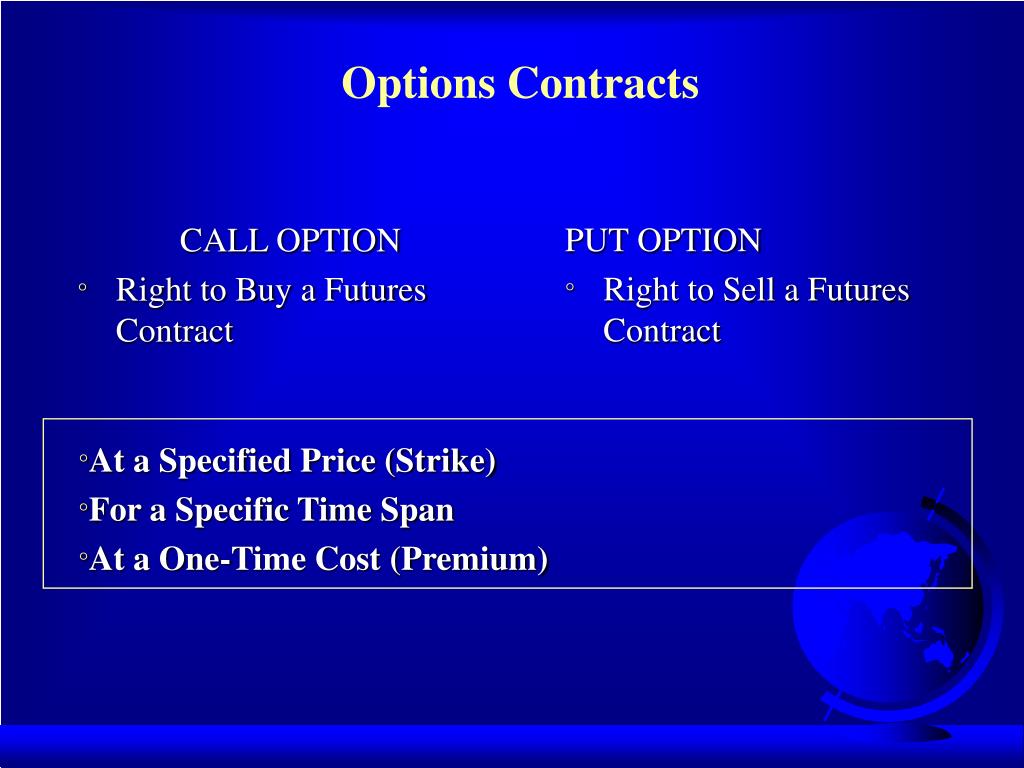 Options Contracts

CALL OPTION

◦ Right to Buy a Futures Contract

PUT OPTION

◦ Right to Sell a Futures Contract

◦At a Specified Price (Strike)
◦For a Specific Time Span
◦At a One-Time Cost (Premium)